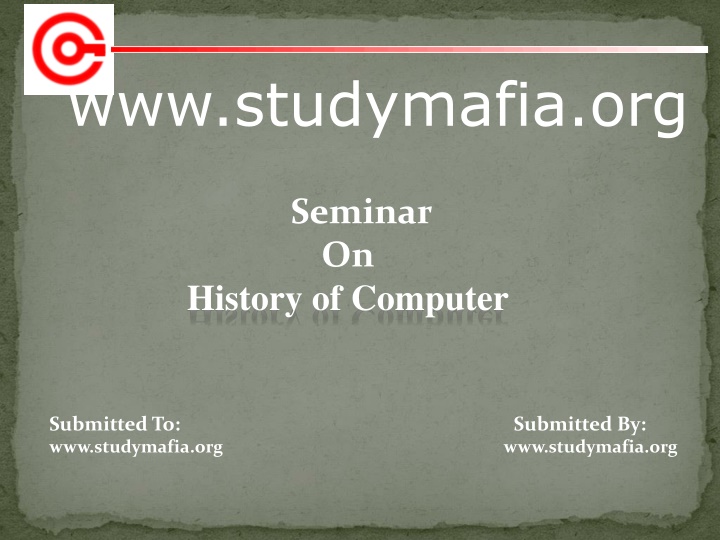 www.studymafia.org

Seminar
On
History of Computer

Submitted To:
www.studymafia.org

Submitted By:
www.studymafia.org